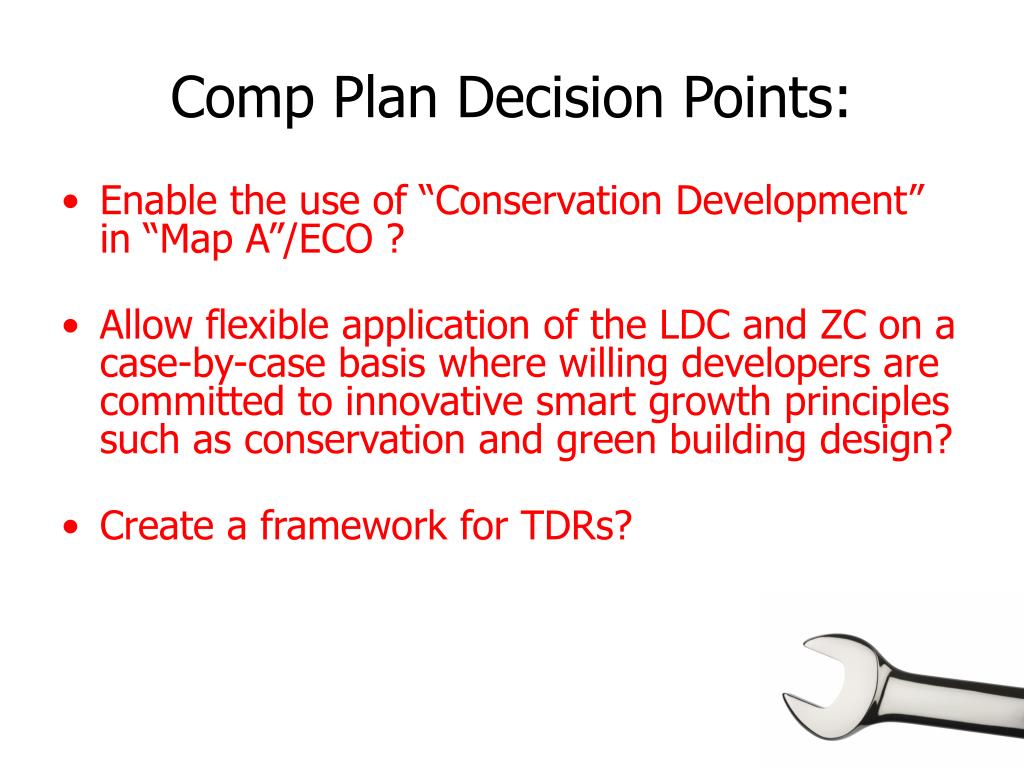 Comp Plan Decision Points:

• Enable the use of “Conservation Development” in “Map A”/ECO ?

• Allow flexible application of the LDC and ZC on a case-by-case basis where willing developers are committed to innovative smart growth principles such as conservation and green building design?

• Create a framework for TDRs?